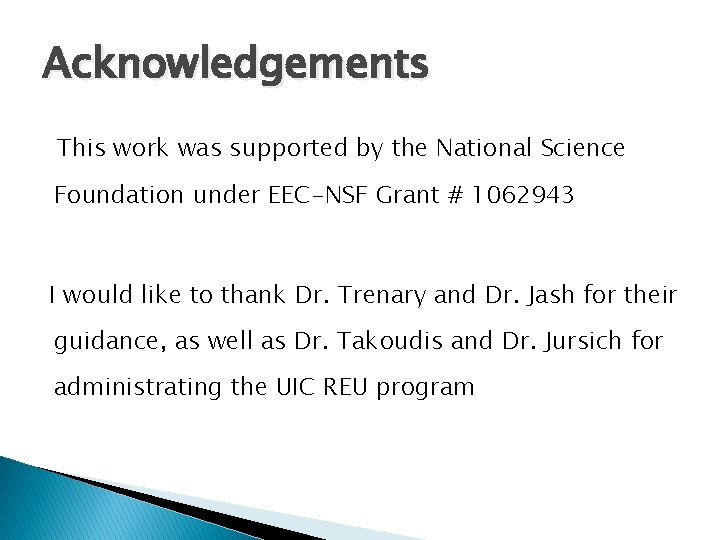 Acknowledgements

This work was supported by the National Science Foundation under EEC-NSF Grant # 1062943

I would like to thank Dr. Trenary and Dr. Jash for their guidance, as well as Dr. Takoudis and Dr. Jursich for administrating the UIC REU program